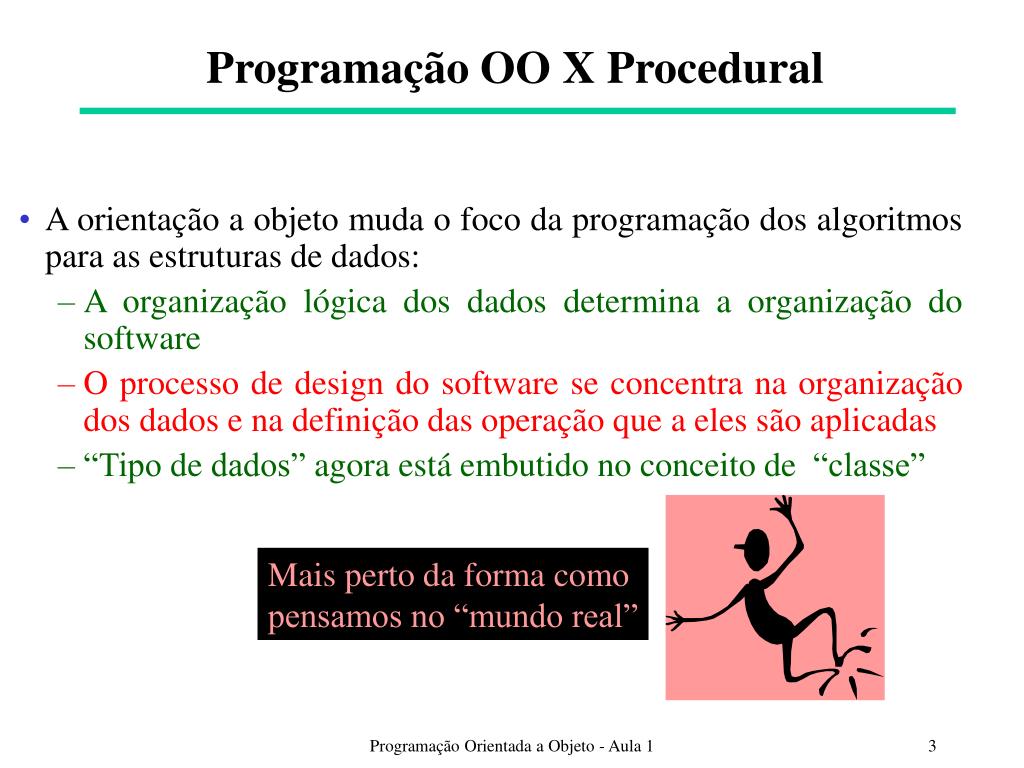 Programação OO X Procedural

• A orientação a objeto muda o foco da programação dos algoritmos para as estruturas de dados:
– A organização lógica dos dados determina a organização do software
– O processo de design do software se concentra na organização dos dados e na definição das operação que a eles são aplicadas
– “Tipo de dados” agora está embutido no conceito de “classe”

Mais perto da forma como pensamos no “mundo real”

Programação Orientada a Objeto - Aula 1

3